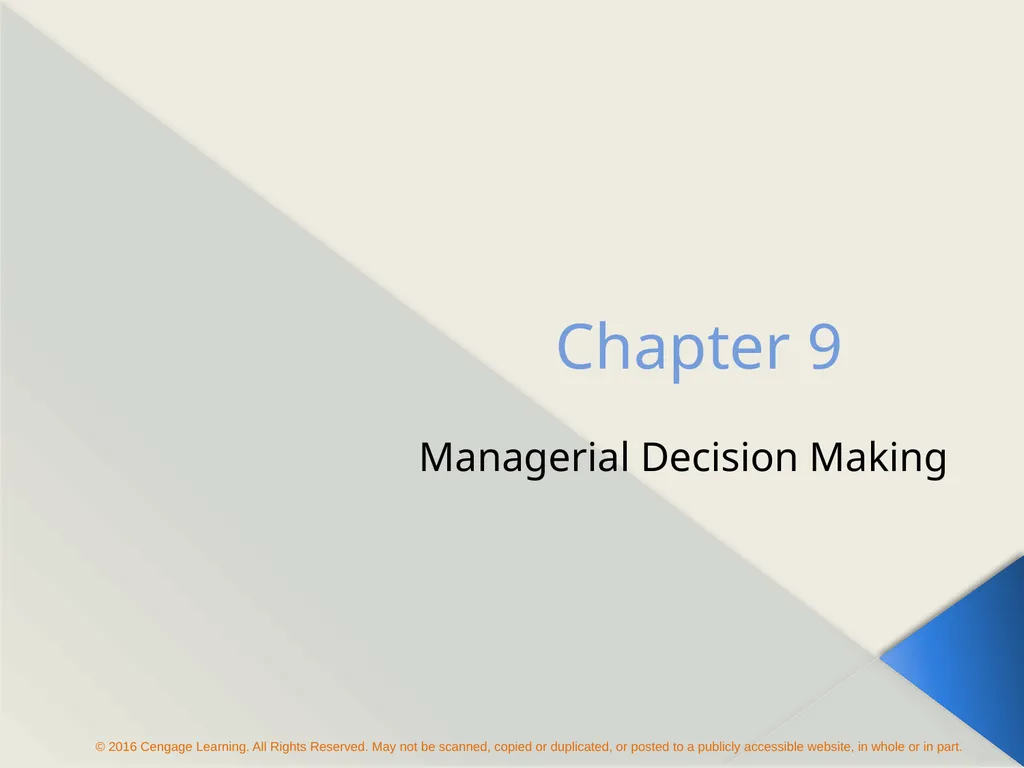 Chapter 9

Managerial Decision Making

© 2016 Cengage Learning. All Rights Reserved. May not be scanned, copied or duplicated, or posted to a publicly accessible website, in whole or in part.